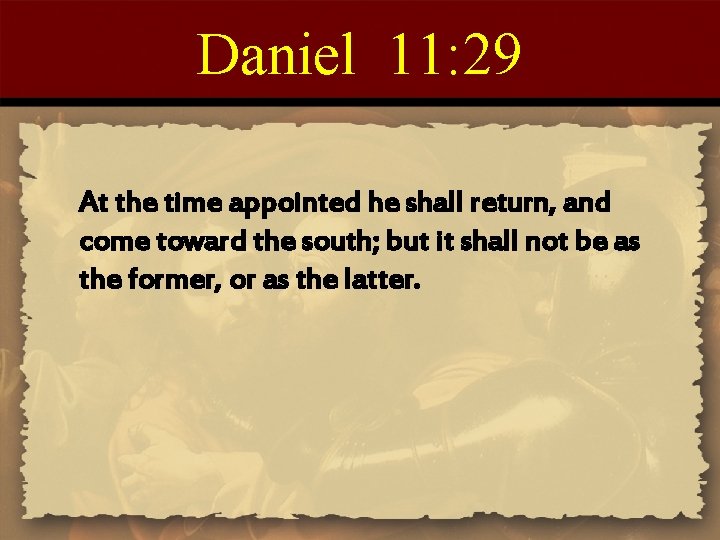 Daniel 11:29

At the time appointed he shall return, and come toward the south; but it shall not be as the former, or as the latter.